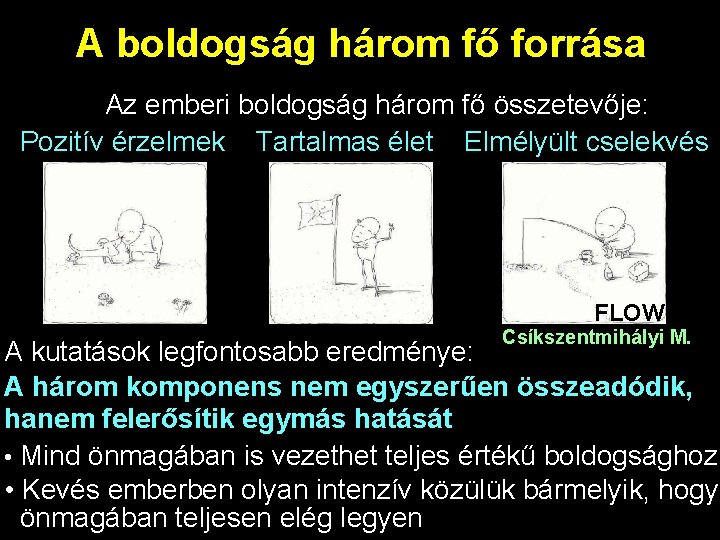 A boldogság három fő forrása

Az emberi boldogság három fő összetevője:

Pozitív érzelmek

Tartalmas élet

Elmélyült cselekvés

FLOW

Csíkszentmihályi M.

A kutatások legfontosabb eredménye:

A három komponens nem egyszerűen összeadódik, hanem felerősítik egymás hatását

• Mind önmagában is vezethet teljes értékű boldogsághoz

• Kevés emberben olyan intenzív közülük bármelyik, hogy önmagában teljesen elég legyen